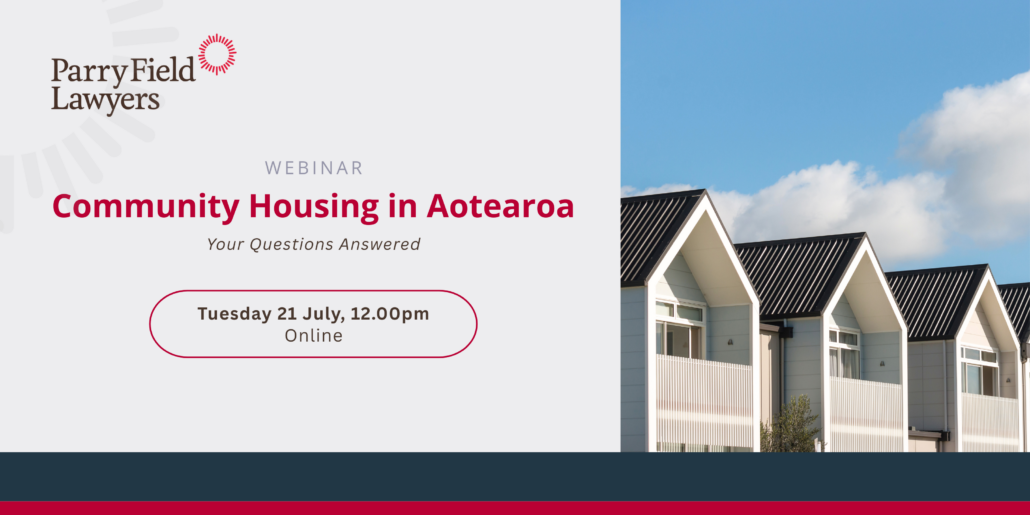 Parry Field Lawyers

WEBINAR

Community Housing in Aotearoa

Your Questions Answered

Tuesday 21 July, 12.00pm
Online